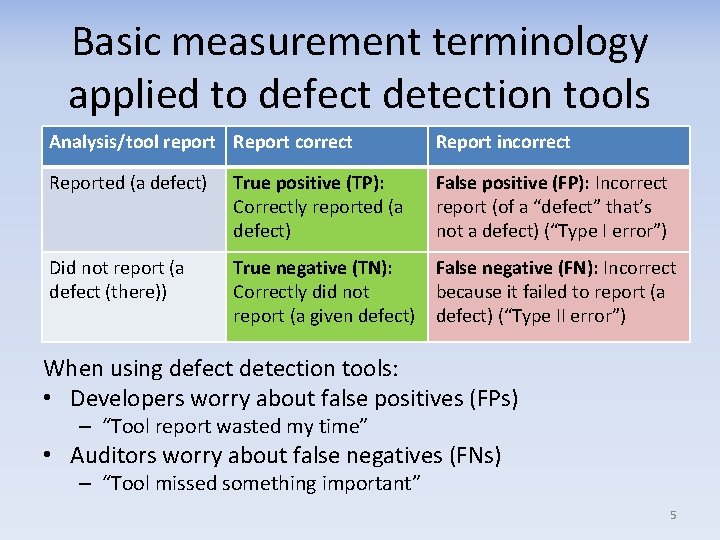 Basic measurement terminology applied to defect detection tools

| Analysis/tool report | Report correct | Report incorrect |
|---|---|---|
| Reported (a defect) | **True positive (TP)**: Correctly reported (a defect) | **False positive (FP)**: Incorrect report (of a "defect" that's not a defect) ("Type I error") |
| Did not report (a defect (there)) | **True negative (TN)**: Correctly did not report (a given defect) | **False negative (FN)**: Incorrect because it failed to report (a defect) ("Type II error") |

When using defect detection tools:
• Developers worry about false positives (FPs)
– "Tool report wasted my time"
• Auditors worry about false negatives (FNs)
– "Tool missed something important"

5